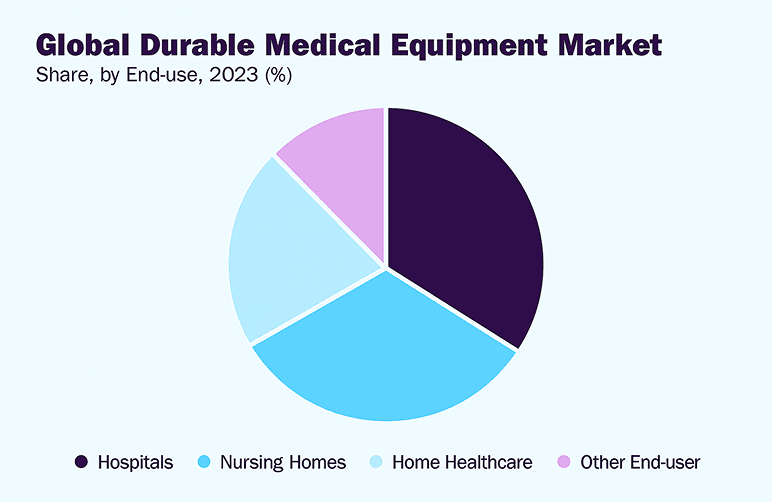 Global Durable Medical Equipment Market
Share, by End-use, 2023 (%)

Hospitals Nursing Homes Home Healthcare Other End-user